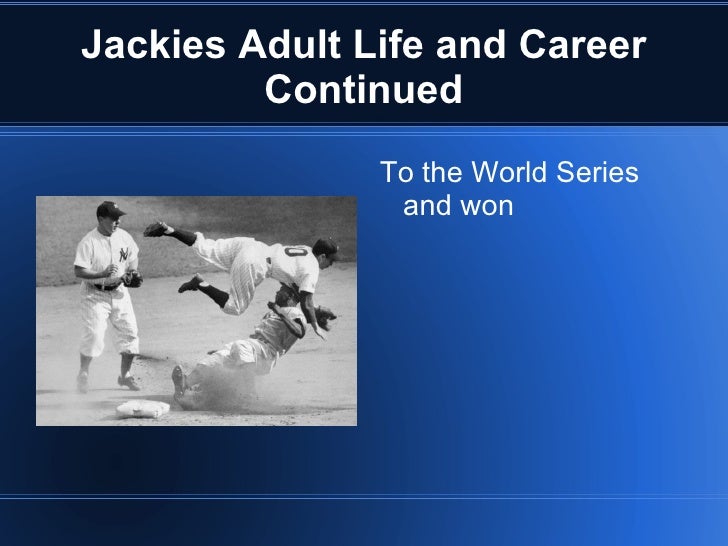 Jackies Adult Life and Career Continued

To the World Series and won